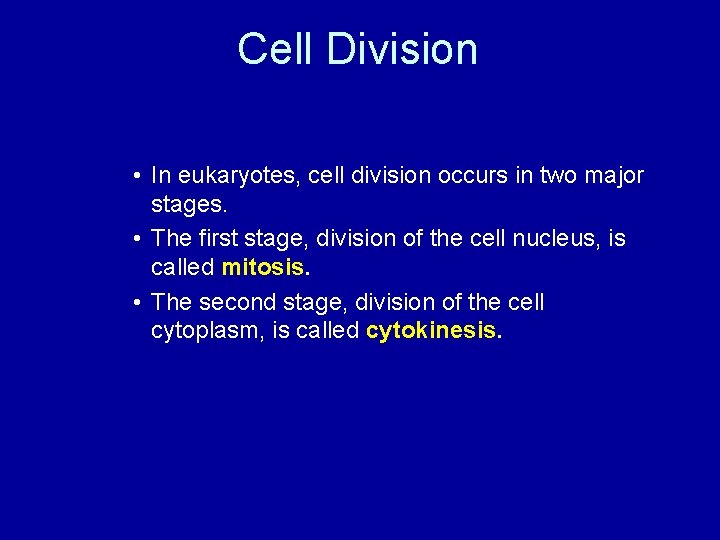 Cell Division

• In eukaryotes, cell division occurs in two major stages.
• The first stage, division of the cell nucleus, is called mitosis.
• The second stage, division of the cell cytoplasm, is called cytokinesis.